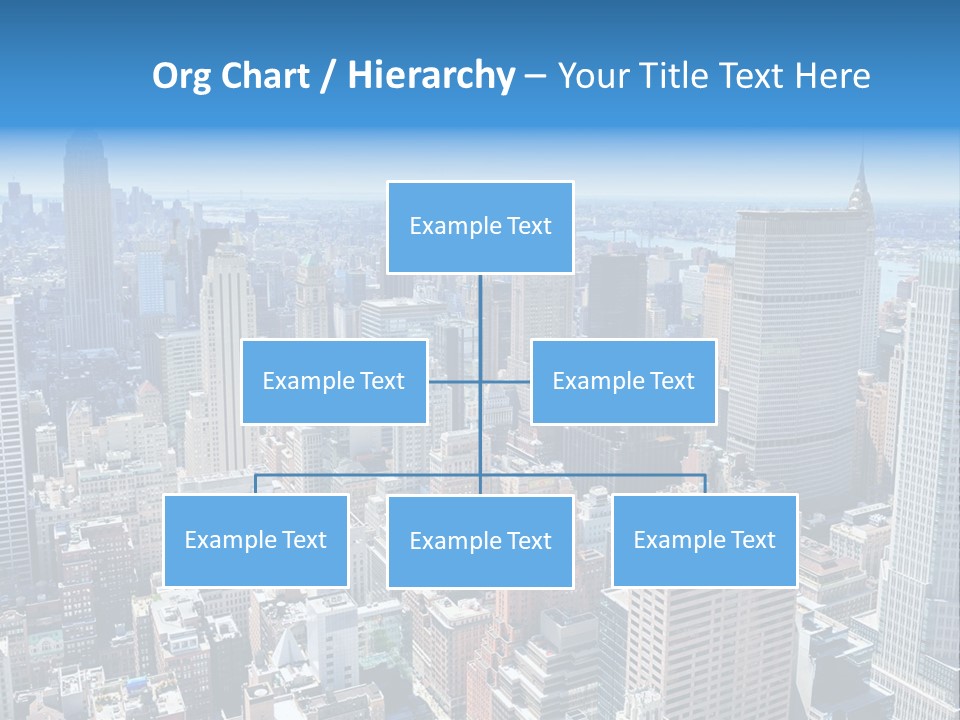 Org Chart / Hierarchy – Your Title Text Here

Example Text

Example Text

Example Text

Example Text

Example Text

Example Text